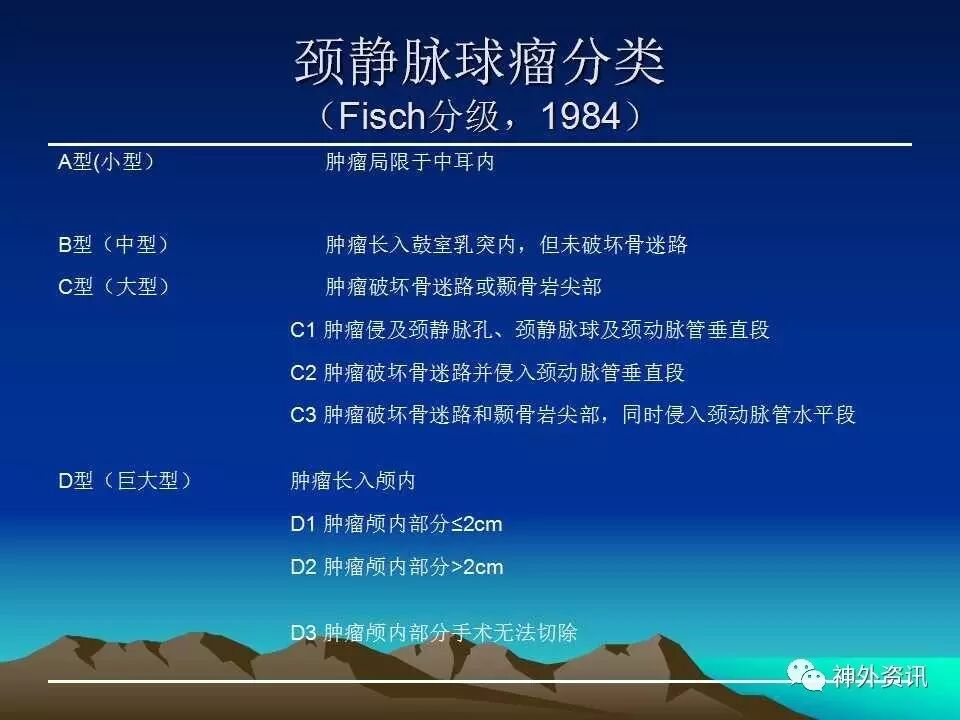 颈静脉球瘤分类
（Fisch分级，1984）

A型(小型）　　肿瘤局限于中耳内

B型（中型）　　肿瘤长入鼓室乳突内，但未破坏骨迷路

C型（大型）　　肿瘤破坏骨迷路或颞骨岩尖部

C1 肿瘤侵及颈静脉孔、颈静脉球及颈动脉管垂直段

C2 肿瘤破坏骨迷路并侵入颈动脉管垂直段

C3 肿瘤破坏骨迷路和颞骨岩尖部，同时侵入颈动脉管水平段

D型（巨大型）　　肿瘤长入颅内

D1 肿瘤颅内部分≤2cm

D2 肿瘤颅内部分>2cm

D3 肿瘤颅内部分手术无法切除

神外资讯